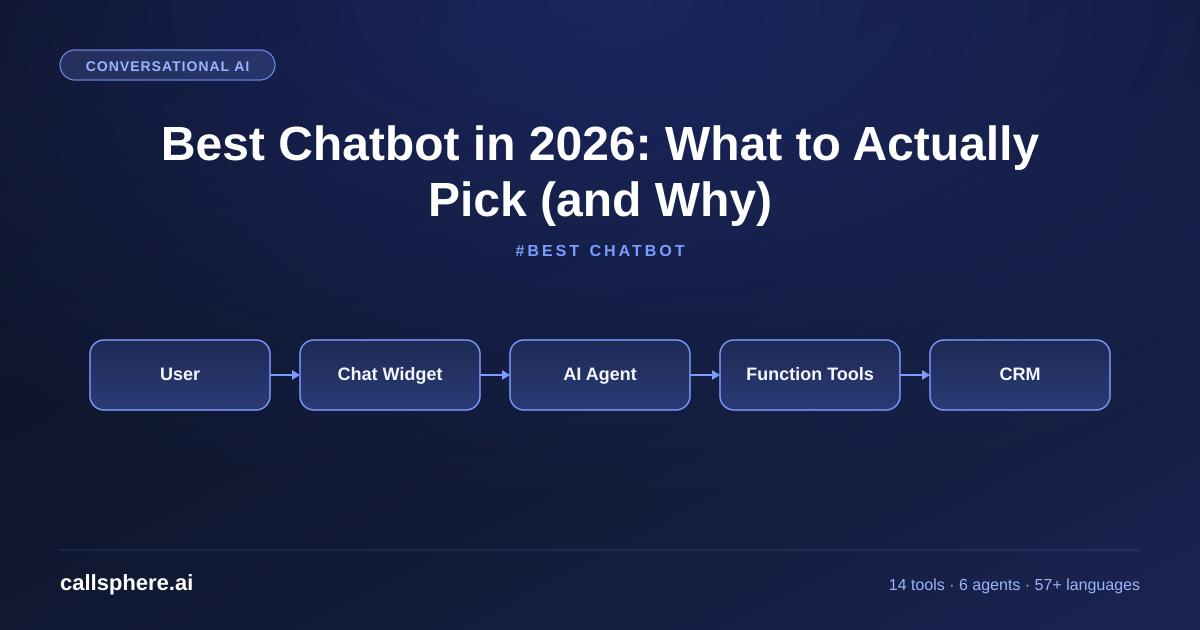 CONVERSATIONAL AI

Best Chatbot in 2026: What to Actually Pick (and Why)

#BEST CHATBOT

User

Chat Widget

AI Agent

Function Tools

CRM

callsphere.ai

14 tools · 6 agents · 57+ languages